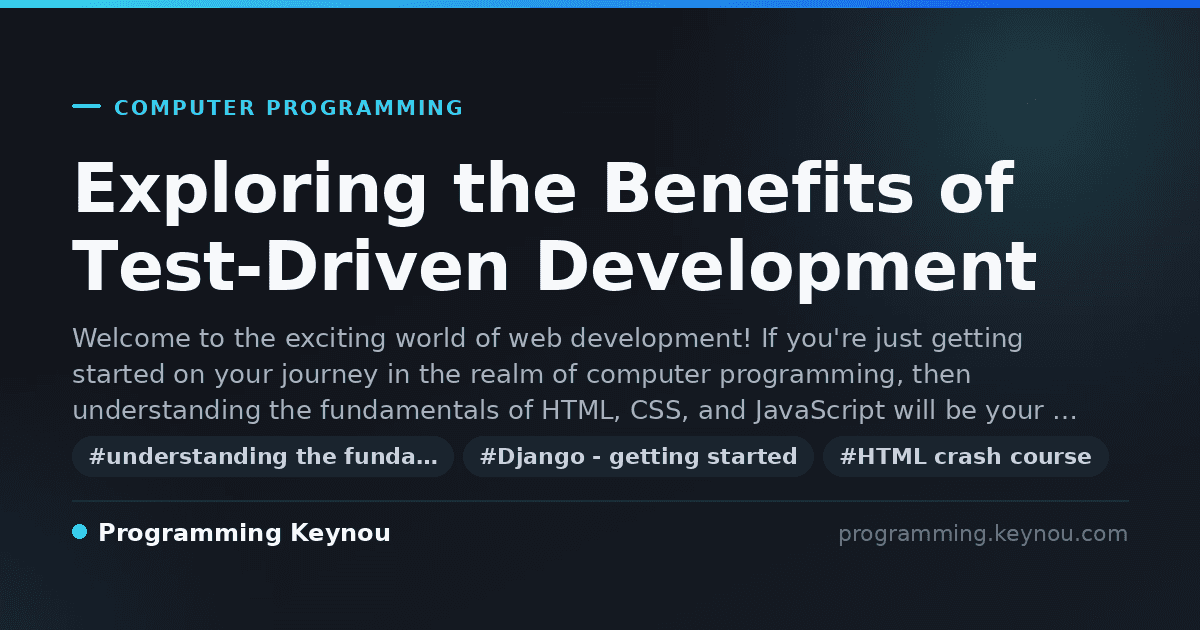 COMPUTER PROGRAMMING

Exploring the Benefits of Test-Driven Development

Welcome to the exciting world of web development! If you're just getting started on your journey in the realm of computer programming, then understanding the fundamentals of HTML, CSS, and JavaScript will be your …

#understanding the funda…
#Django - getting started
#HTML crash course

Programming Keynou

programming.keynou.com